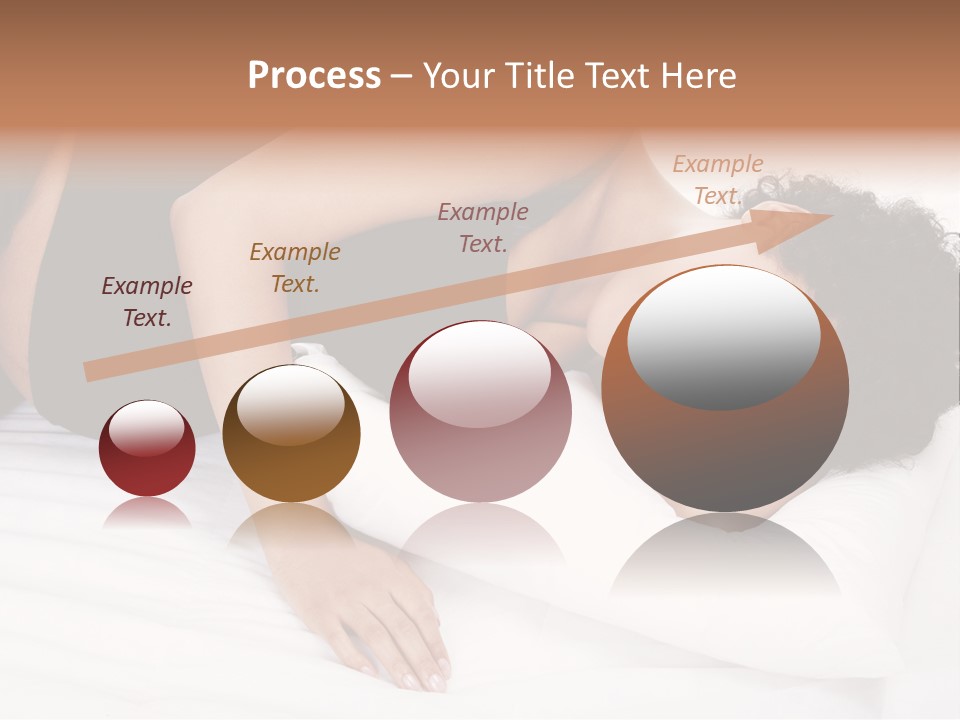 Process – Your Title Text Here

Example Text.

Example Text.

Example Text.

Example Text.